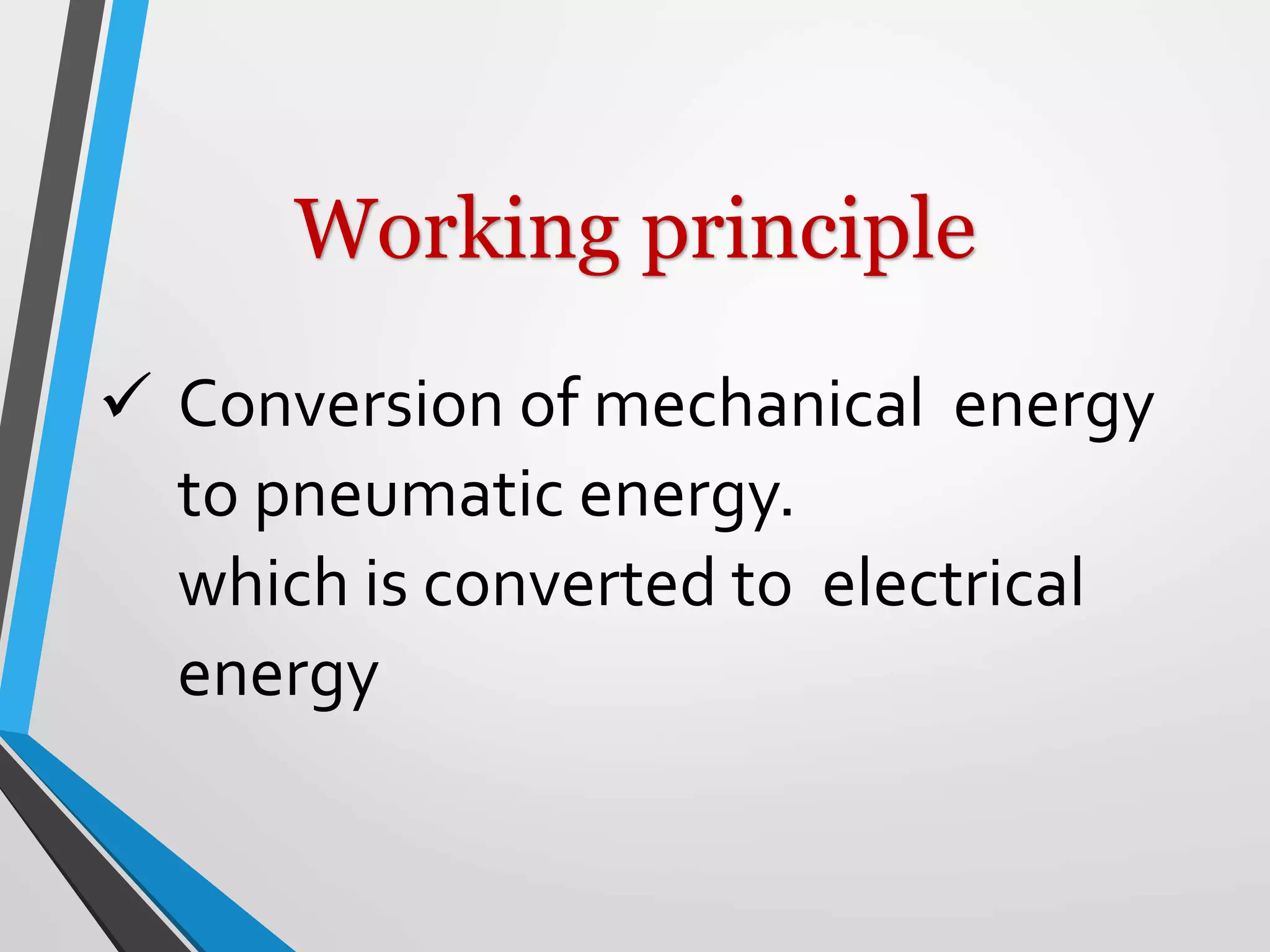 Working principle

✓ Conversion of mechanical energy to pneumatic energy.
which is converted to electrical energy